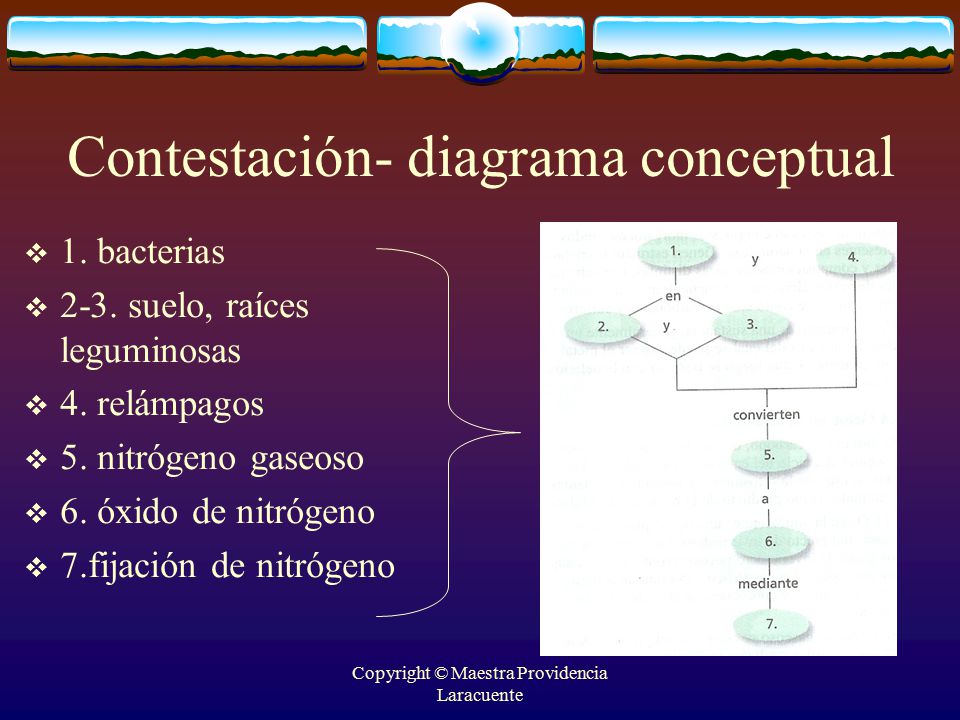 Contestación- diagrama conceptual

❖ 1. bacterias
❖ 2-3. suelo, raíces leguminosas
❖ 4. relámpagos
❖ 5. nitrógeno gaseoso
❖ 6. óxido de nitrógeno
❖ 7.fijación de nitrógeno

1.
y
4.
en
2.
y
3.
convierten
5.
a
6.
mediante
7.

Copyright © Maestra Providencia Laracuente